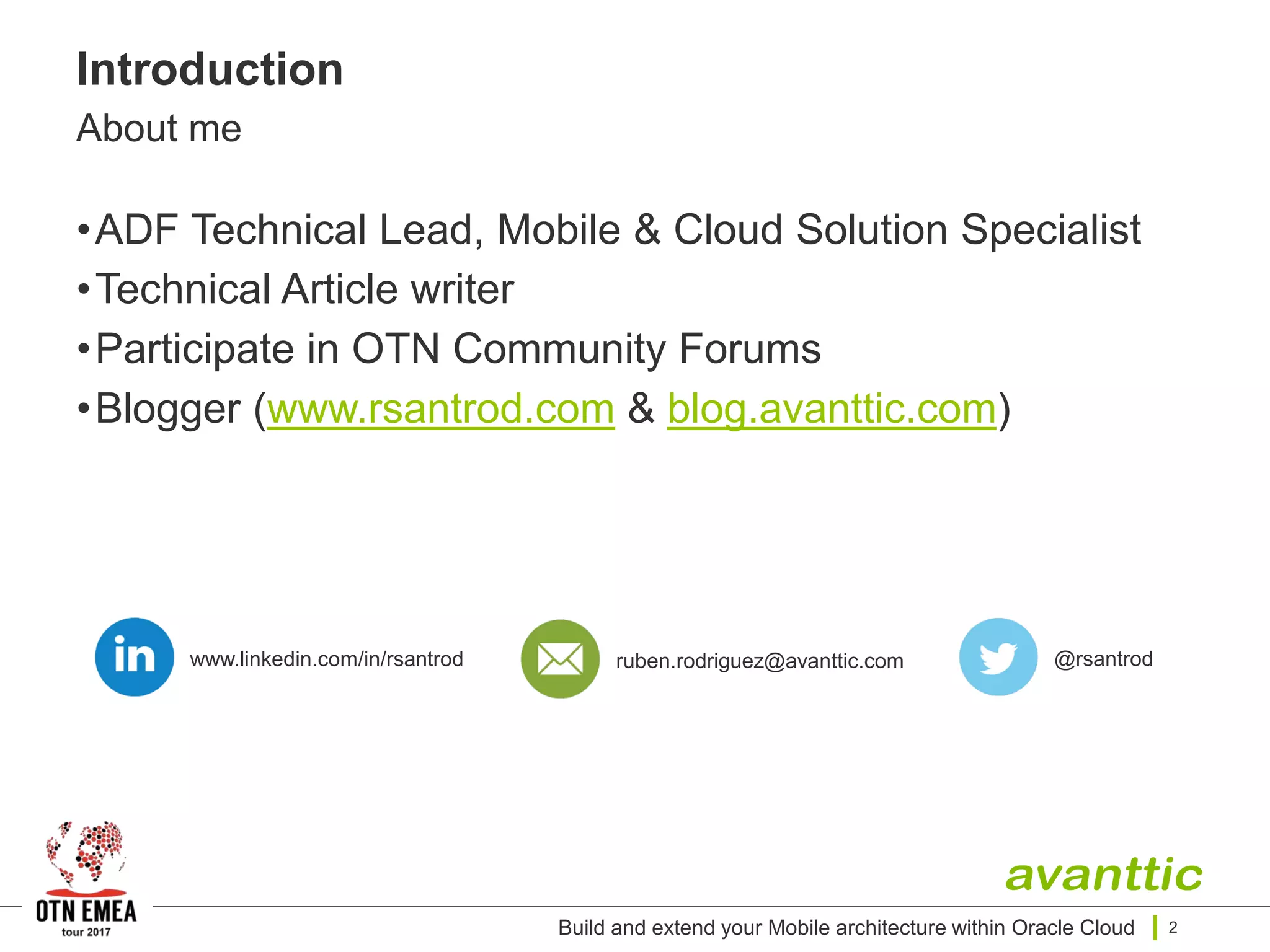 Introduction

About me

•ADF Technical Lead, Mobile & Cloud Solution Specialist
•Technical Article writer
•Participate in OTN Community Forums
•Blogger (www.rsantrod.com & blog.avanttic.com)

in www.linkedin.com/in/rsantrod

ruben.rodriguez@avanttic.com

@rsantrod

OTN EMEA
tour 2017

avanttic

Build and extend your Mobile architecture within Oracle Cloud | 2